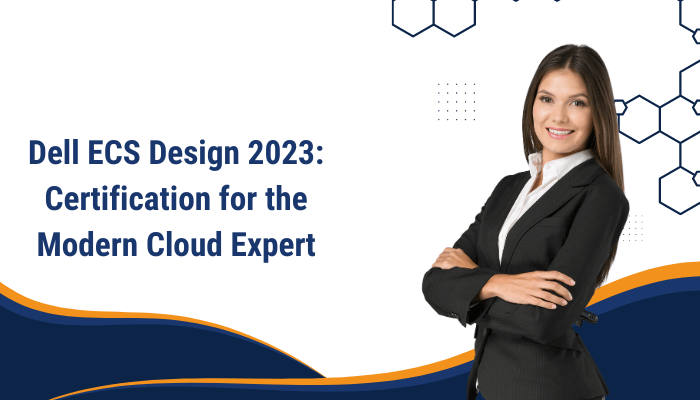 Dell ECS Design 2023: Certification for the Modern Cloud Expert